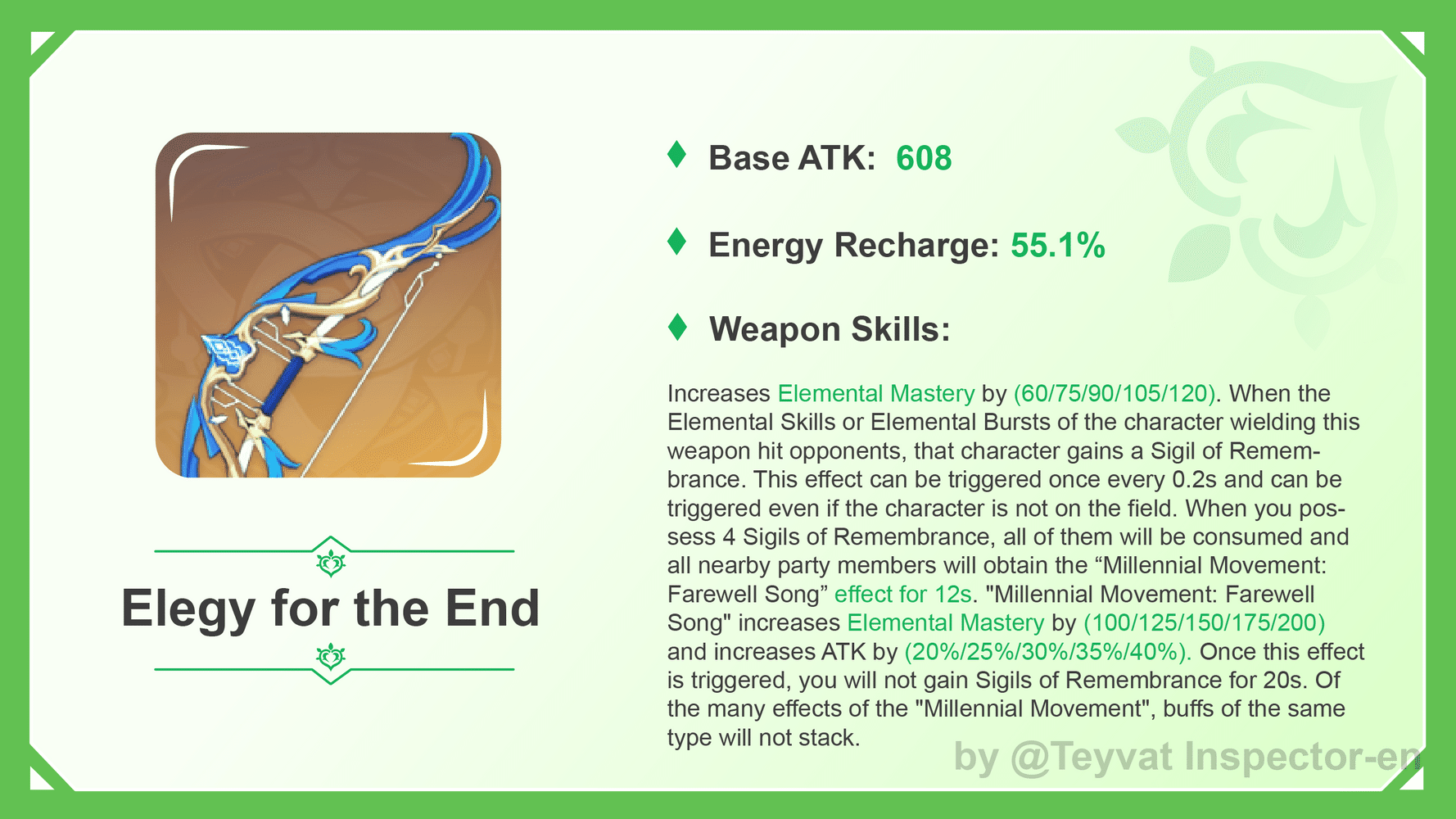 Elegy for the End

Base ATK: 608

Energy Recharge: 55.1%

Weapon Skills:

Increases Elemental Mastery by (60/75/90/105/120). When the Elemental Skills or Elemental Bursts of the character wielding this weapon hit opponents, that character gains a Sigil of Remembrance. This effect can be triggered once every 0.2s and can be triggered even if the character is not on the field. When you possess 4 Sigils of Remembrance, all of them will be consumed and all nearby party members will obtain the “Millennial Movement: Farewell Song” effect for 12s. "Millennial Movement: Farewell Song" increases Elemental Mastery by (100/125/150/175/200) and increases ATK by (20%/25%/30%/35%/40%). Once this effect is triggered, you will not gain Sigils of Remembrance for 20s. Of the many effects of the "Millennial Movement", buffs of the same type will not stack.

by @Teyvat Inspector-en